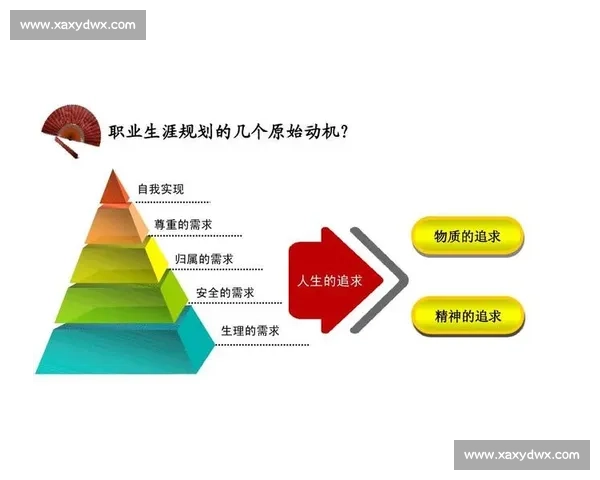 www.xaxydwx.com

职业生涯规划的几个原始动机?

自我实现

尊重的需求

归属的需求

安全的需求

生理的需求

人生的追求

物质的追求

精神的追求

www.xaxydwx.com